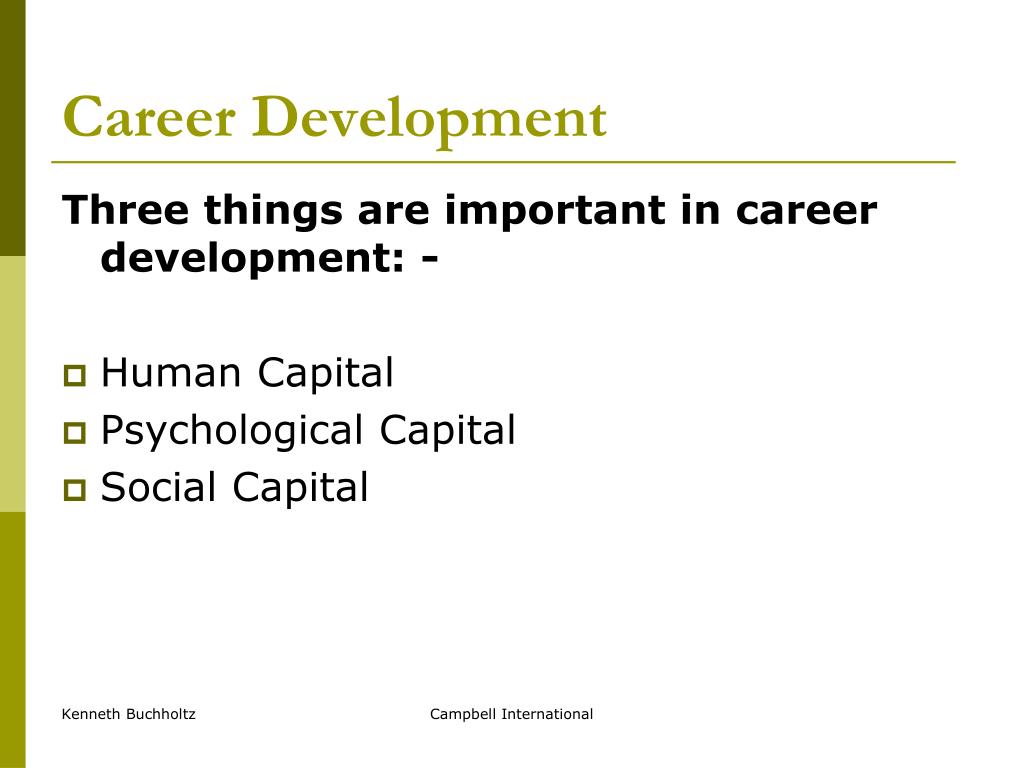 Career Development

Three things are important in career development: -

Human Capital
Psychological Capital
Social Capital

Kenneth Buchholtz

Campbell International